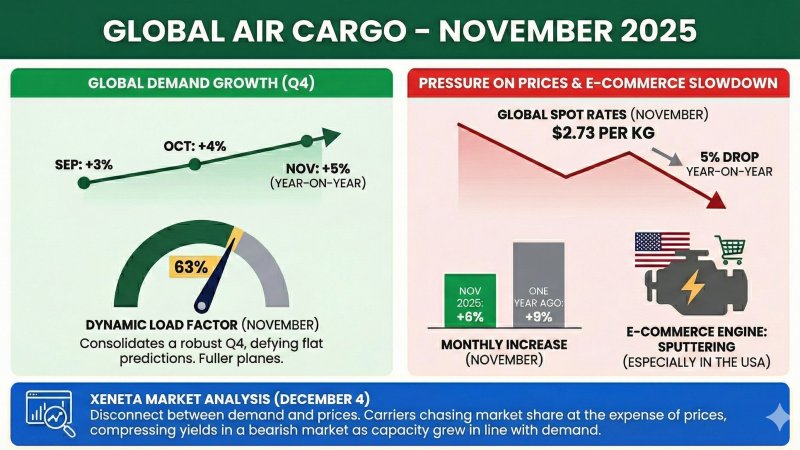 GLOBAL AIR CARGO - NOVEMBER 2025

GLOBAL DEMAND GROWTH (Q4)

SEP: +3%
OCT: +4%
NOV: +5%
(YEAR-ON-YEAR)

63%

DYNAMIC LOAD FACTOR (NOVEMBER)
Consolidates a robust Q4, defying flat predictions. Fuller planes.

PRESSURE ON PRICES & E-COMMERCE SLOWDOWN

GLOBAL SPOT RATES (NOVEMBER)
$2.73 PER KG

5% DROP
YEAR-ON-YEAR

NOV 2025: +6%
ONE YEAR AGO: +9%

MONTHLY INCREASE
(NOVEMBER)

E-COMMERCE ENGINE: SPUTTERING
(ESPECIALLY IN THE USA)

XENETA MARKET ANALYSIS (DECEMBER 4)
Disconnect between demand and prices. Carriers chasing market share at the expense of prices, compressing yields in a bearish market as capacity grew in line with demand.